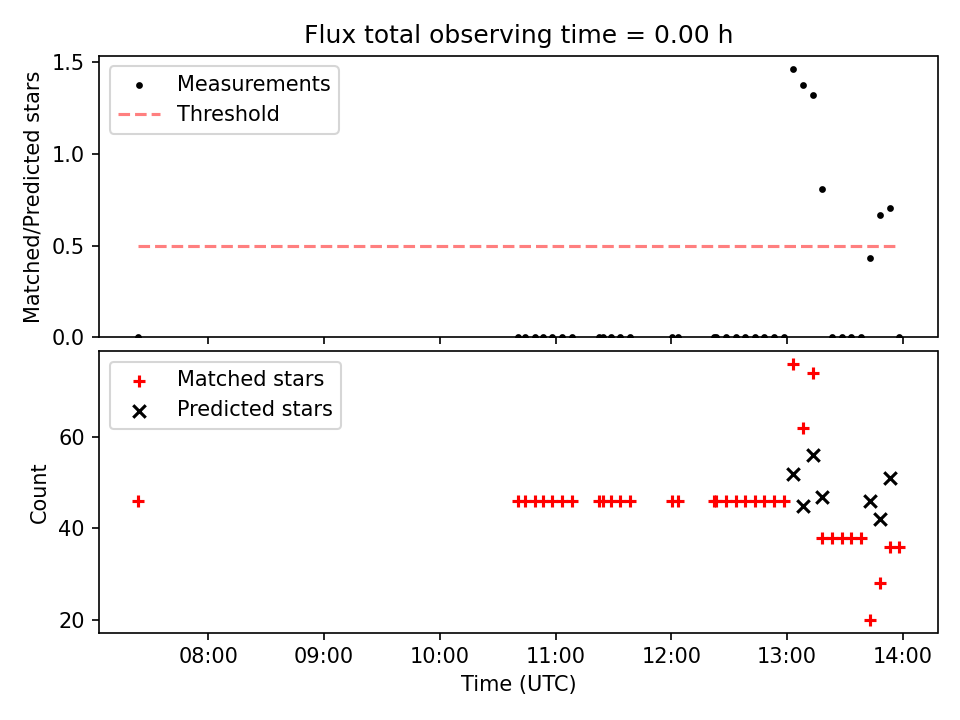 Flux total observing time = 0.00 h

Measurements
Threshold

Matched/Predicted stars

1.5
1.0
0.5
0.0

Matched stars
Predicted stars

Count

60
40
20

08:00
09:00
10:00
11:00
12:00
13:00
14:00

Time (UTC)